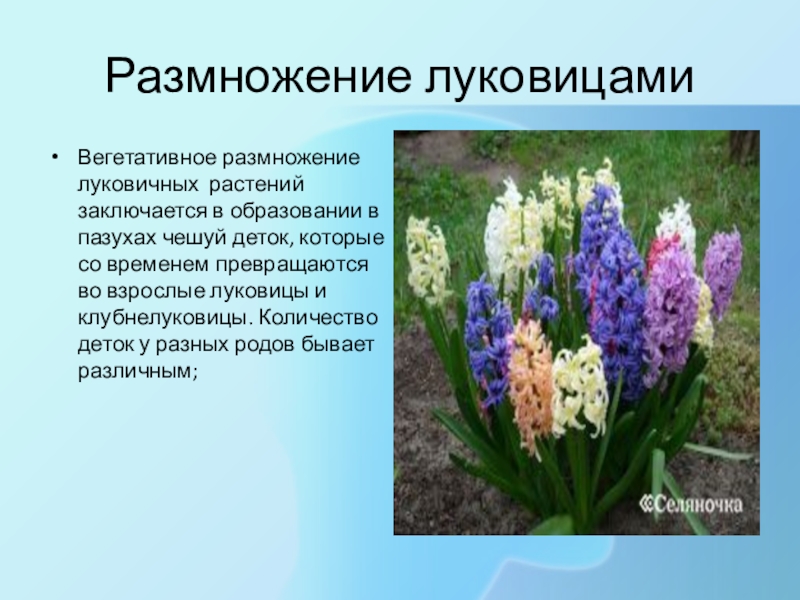 Размножение луковицами

• Вегетативное размножение луковичных растений заключается в образовании в пазухах чешуй деток, которые со временем превращаются во взрослые луковицы и клубнелуковицы. Количество деток у разных родов бывает различным;

«Селяночка